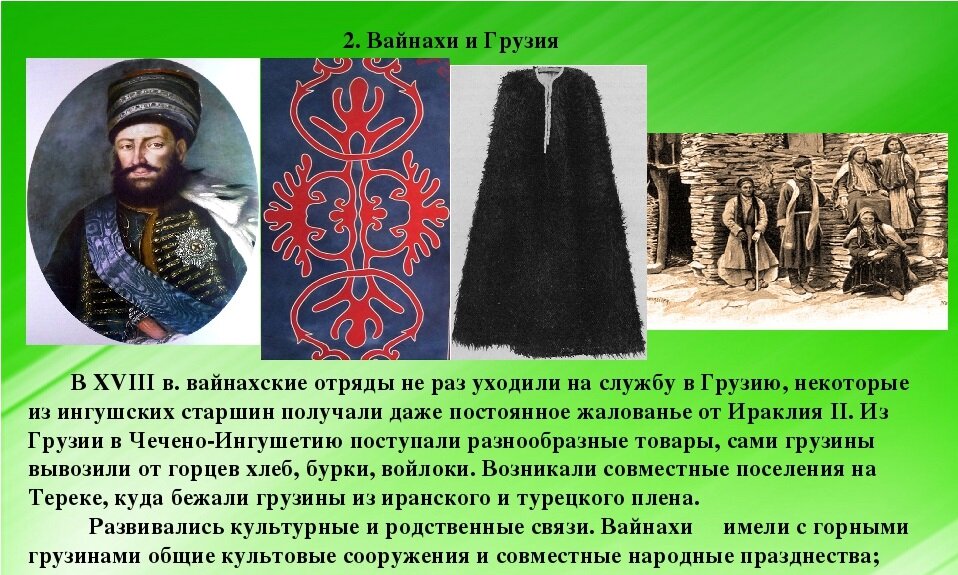 2. Вайнахи и Грузия

В XVIII в. вайнахские отряды не раз уходили на службу в Грузию, некоторые из ингушских старшин получали даже постоянное жалованье от Ираклия II. Из Грузии в Чечено-Ингушетию поступали разнообразные товары, сами грузины вывозили от горцев хлеб, бурки, войлоки. Возникали совместные поселения на Тереке, куда бежали грузины из иранского и турецкого плена.

Развивались культурные и родственные связи. Вайнахи имели с горными грузинами общие культовые сооружения и совместные народные празднества;